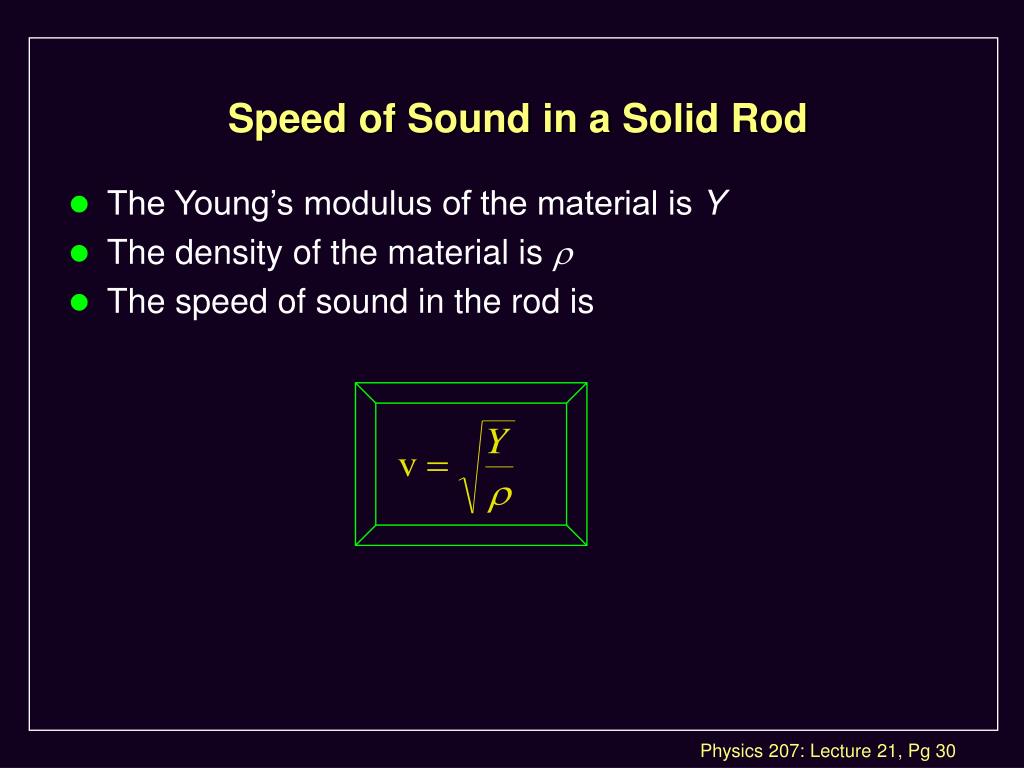 Speed of Sound in a Solid Rod

- The Young's modulus of the material is $Y$
- The density of the material is $\rho$
- The speed of sound in the rod is

$v = \sqrt{\frac{Y}{\rho}}$

Physics 207: Lecture 21, Pg 30